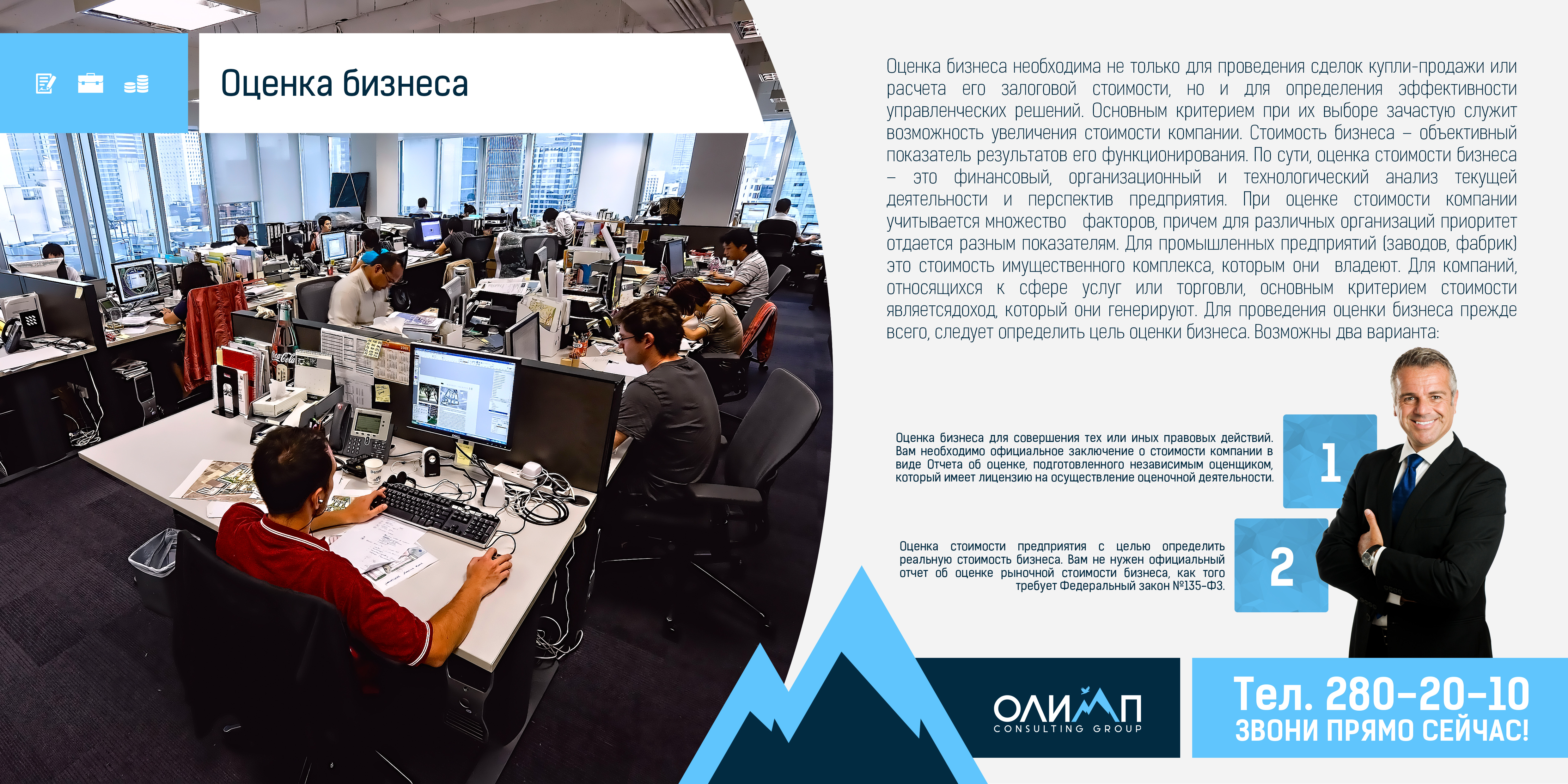 Оценка бизнеса

Оценка бизнеса необходима не только для проведения сделок купли-продажи или расчета его залоговой стоимости, но и для определения эффективности управленческих решений. Основным критерием при их выборе зачастую служит возможность увеличения стоимости компании. Стоимость бизнеса – объективный показатель результатов его функционирования. По сути, оценка стоимости бизнеса – это финансовый, организационный и технологический анализ текущей деятельности и перспектив предприятия. При оценке стоимости компании учитывается множество факторов, причем для различных организаций приоритет отдается разным показателям. Для промышленных предприятий (заводов, фабрик) это стоимость имущественного комплекса, которым они владеют. Для компаний, относящихся к сфере услуг или торговли, основным критерием стоимости являетсядоход, который они генерируют. Для проведения оценки бизнеса прежде всего, следует определить цель оценки бизнеса. Возможны два варианта:

Оценка бизнеса для совершения тех или иных правовых действий. Вам необходимо официальное заключение о стоимости компании в виде Отчета об оценке, подготовленного независимым оценщиком, который имеет лицензию на осуществление оценочной деятельности.

1

Оценка стоимости предприятия с целью определить реальную стоимость бизнеса. Вам не нужен официальный отчет об оценке рыночной стоимости бизнеса, как того требует Федеральный закон №135-ФЗ.

2

ОЛИМП
CONSULTING GROUP

Тел. 280-20-10
ЗВОНИ ПРЯМО СЕЙЧАС!